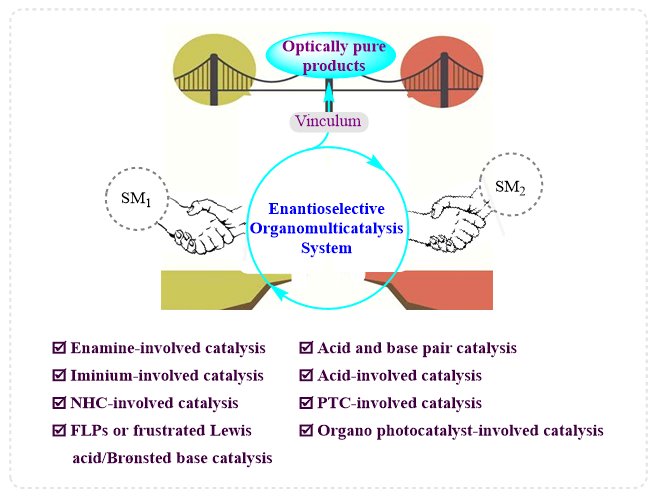 Optically pure products

Vinculum

$SM_1$

Enantioselective Organomulticatalysis System

$SM_2$

☑ Enamine-involved catalysis
☑ Iminium-involved catalysis
☑ NHC-involved catalysis
☑ FLPs or frustrated Lewis acid/Brønsted base catalysis

☑ Acid and base pair catalysis
☑ Acid-involved catalysis
☑ PTC-involved catalysis
☑ Organo photocatalyst-involved catalysis